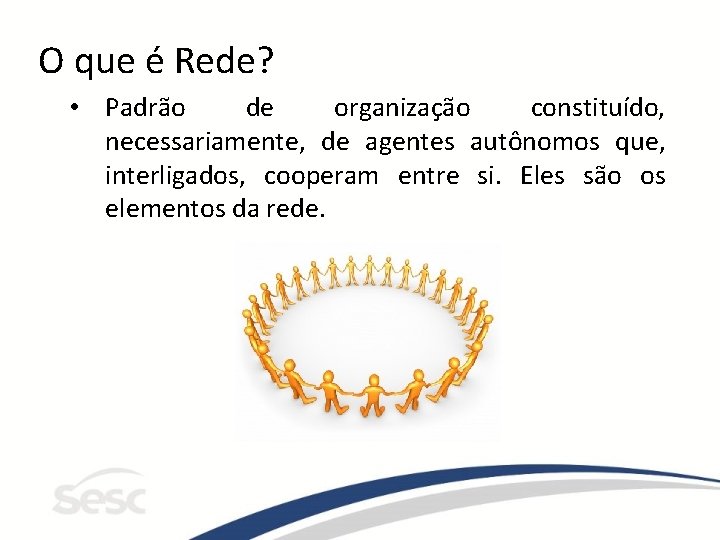 O que é Rede?

• Padrão de organização constituído, necessariamente, de agentes autônomos que, interligados, cooperam entre si. Eles são os elementos da rede.

sesc